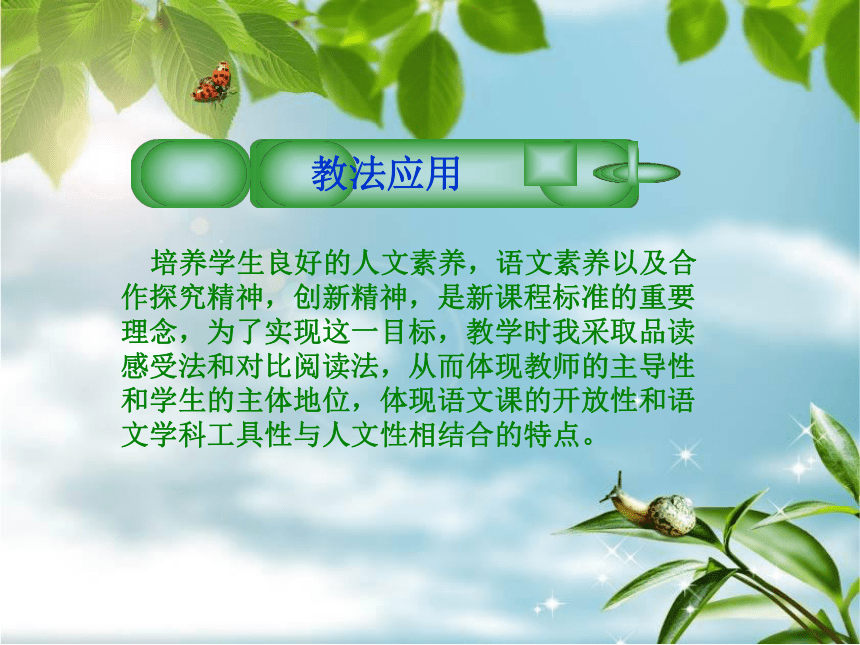 教法应用

培养学生良好的人文素养，语文素养以及合作探究精神，创新精神，是新课程标准的重要理念，为了实现这一目标，教学时我采取品读感受法和对比阅读法，从而体现教师的主导性和学生的主体地位，体现语文课的开放性和语文学科工具性与人文性相结合的特点。